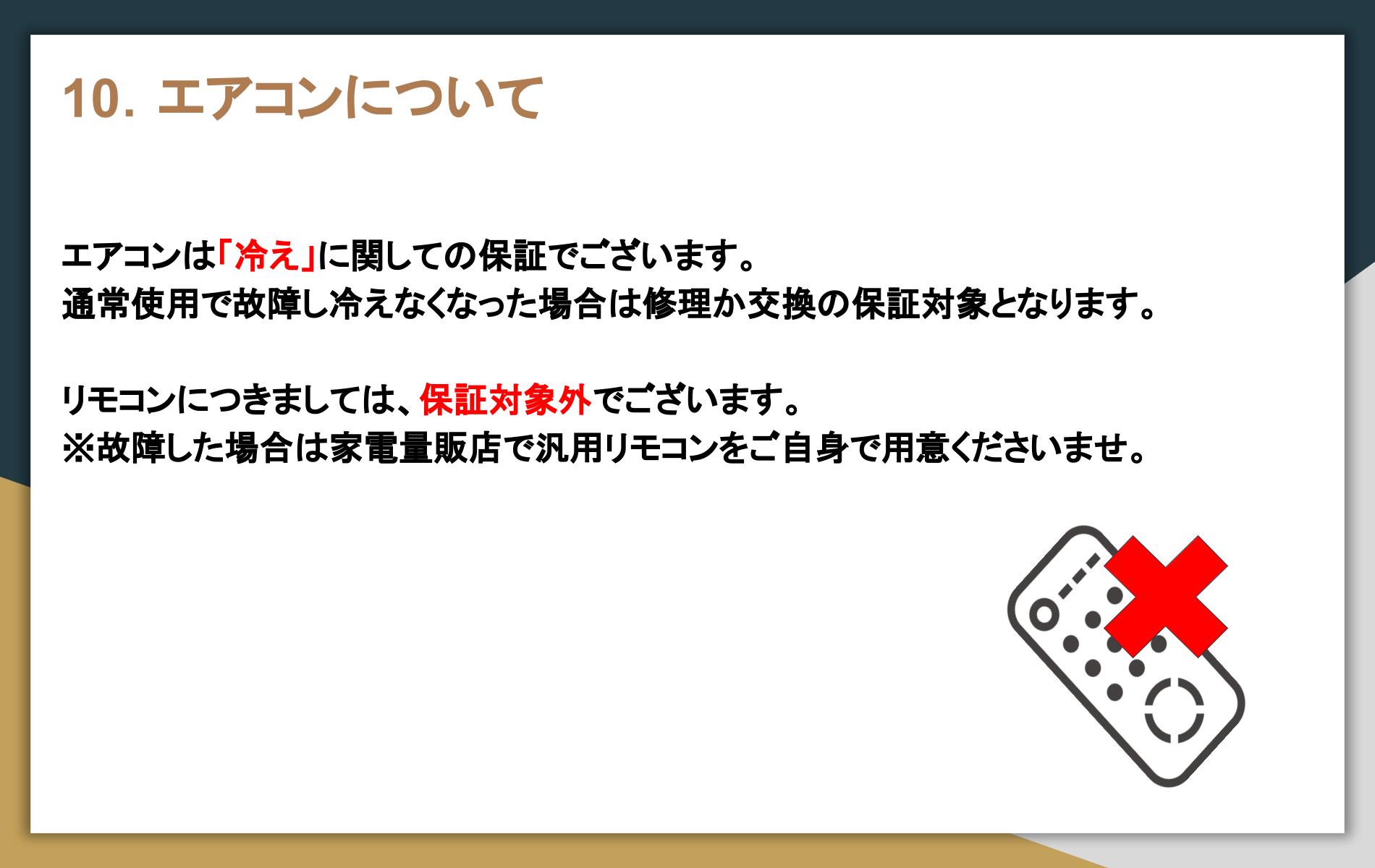 10. エアコンについて

エアコンは「冷え」に関しての保証でございます。
通常使用で故障し冷えなくなった場合は修理か交換の保証対象となります。

リモコンにつきましては、保証対象外でございます。
※故障した場合は家電量販店で汎用リモコンをご自身で用意くださいませ。